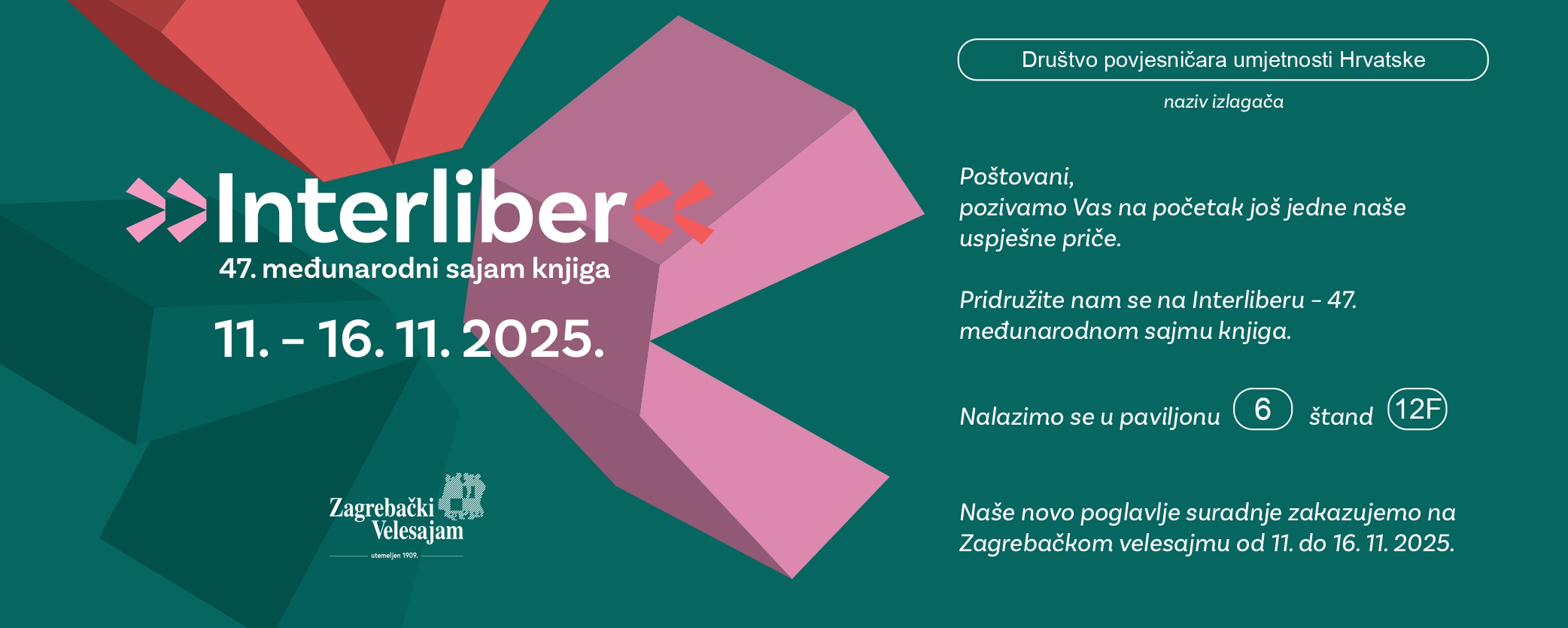 Interliber
47. međunarodni sajam knjiga
11. – 16. 11. 2025.

Zagrebački Velesajam
utemeljen 1909.

Društvo povjesničara umjetnosti Hrvatske

naziv izlagača

Poštovani,
pozivamo Vas na početak još jedne naše uspješne priče.

Pridružite nam se na Interliberu – 47. međunarodnom sajmu knjiga.

Nalazimo se u paviljonu 6 štand 12F

Naše novo poglavlje suradnje zakazujemo na Zagrebačkom velesajmu od 11. do 16. 11. 2025.